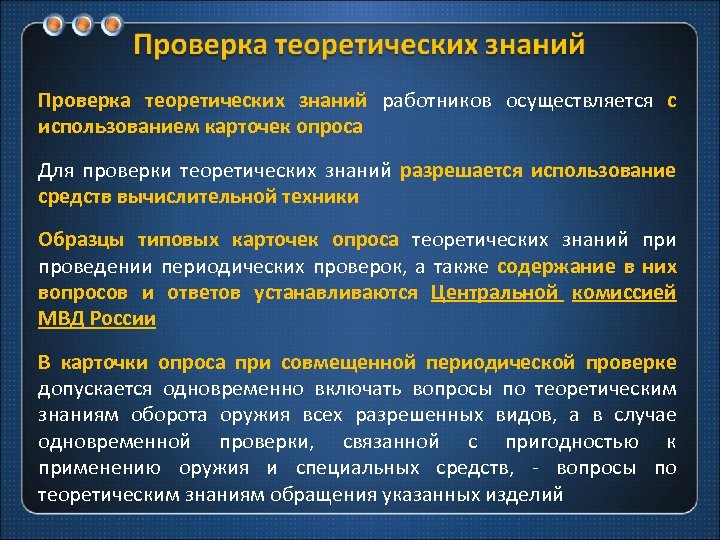 Проверка теоретических знаний

Проверка теоретических знаний работников осуществляется с использованием карточек опроса

Для проверки теоретических знаний разрешается использование средств вычислительной техники

Образцы типовых карточек опроса теоретических знаний при проведении периодических проверок, а также содержание в них вопросов и ответов устанавливаются Центральной комиссией МВД России

В карточки опроса при совмещенной периодической проверке допускается одновременно включать вопросы по теоретическим знаниям оборота оружия всех разрешенных видов, а в случае одновременной проверки, связанной с пригодностью к применению оружия и специальных средств, - вопросы по теоретическим знаниям обращения указанных изделий